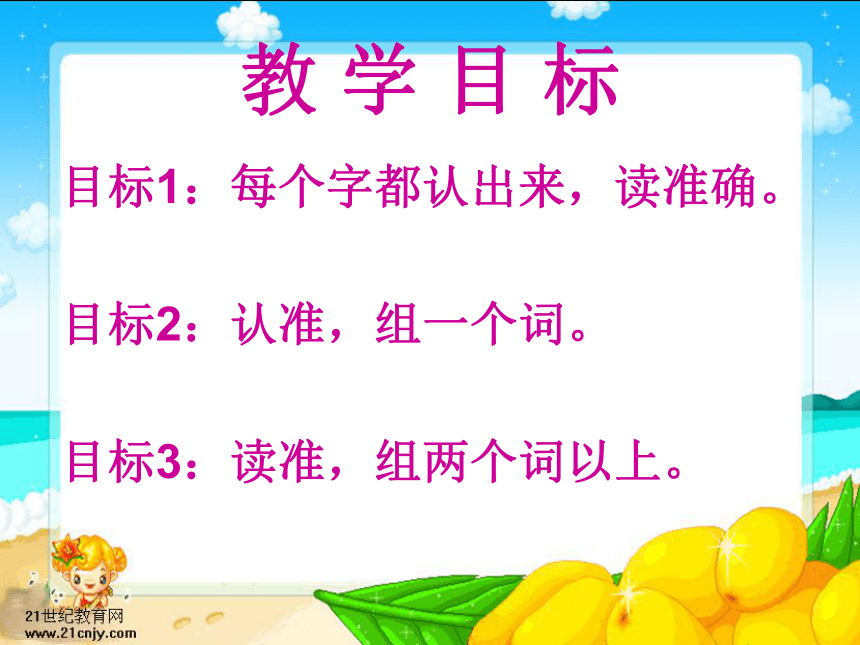 教学目标

目标1：每个字都认出来，读准确。

目标2：认准，组一个词。

目标3：读准，组两个词以上。

21世纪教育网
www.21cnjy.com